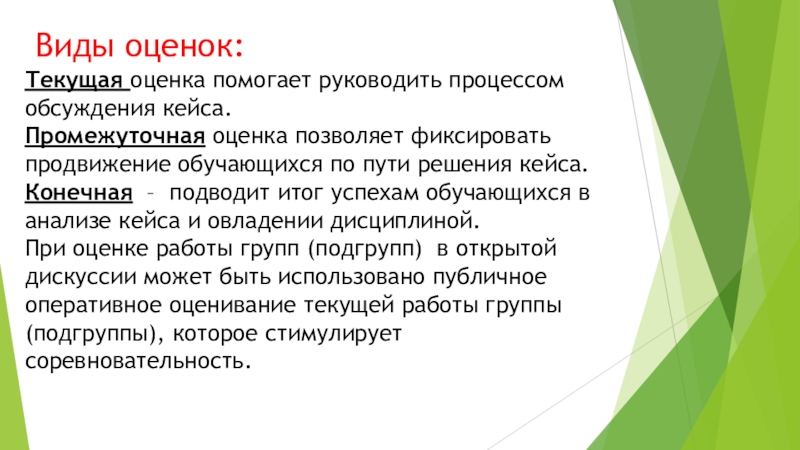 Виды оценок:

Текущая оценка помогает руководить процессом обсуждения кейса.

Промежуточная оценка позволяет фиксировать продвижение обучающихся по пути решения кейса.

Конечная – подводит итог успехам обучающихся в анализе кейса и овладении дисциплиной.

При оценке работы групп (подгрупп) в открытой дискуссии может быть использовано публичное оперативное оценивание текущей работы группы (подгруппы), которое стимулирует соревновательность.